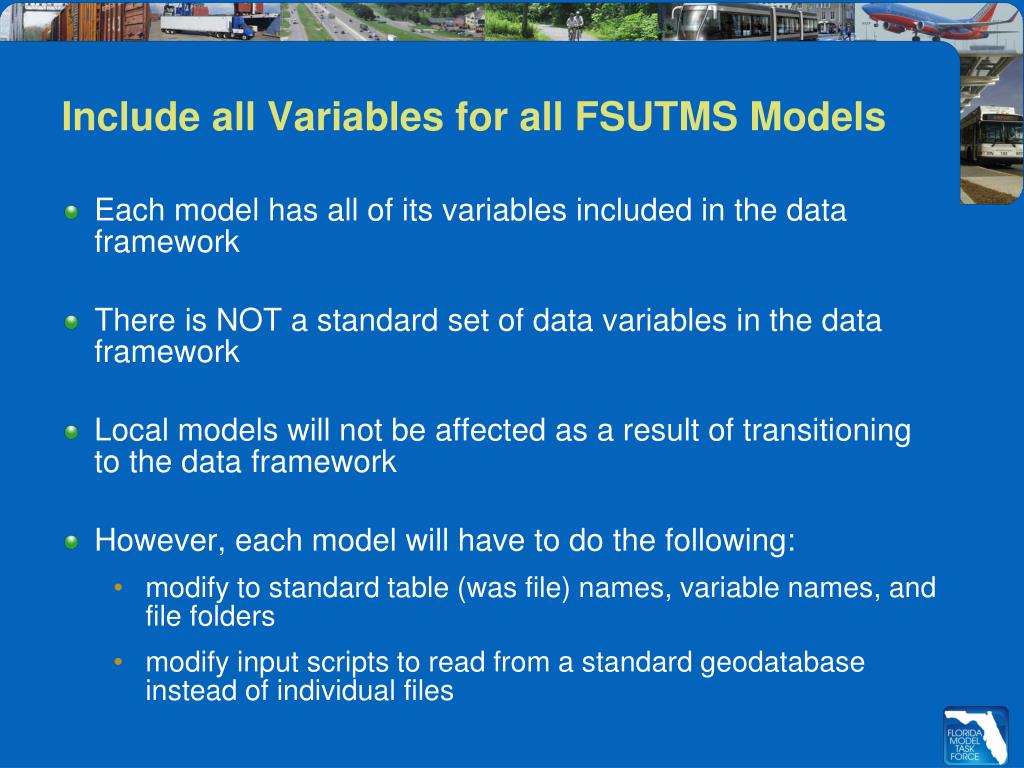 Include all Variables for all FSUTMS Models

Each model has all of its variables included in the data framework

There is NOT a standard set of data variables in the data framework

Local models will not be affected as a result of transitioning to the data framework

However, each model will have to do the following:

• modify to standard table (was file) names, variable names, and file folders

• modify input scripts to read from a standard geodatabase instead of individual files

FLORIDA MODEL TASK FORCE